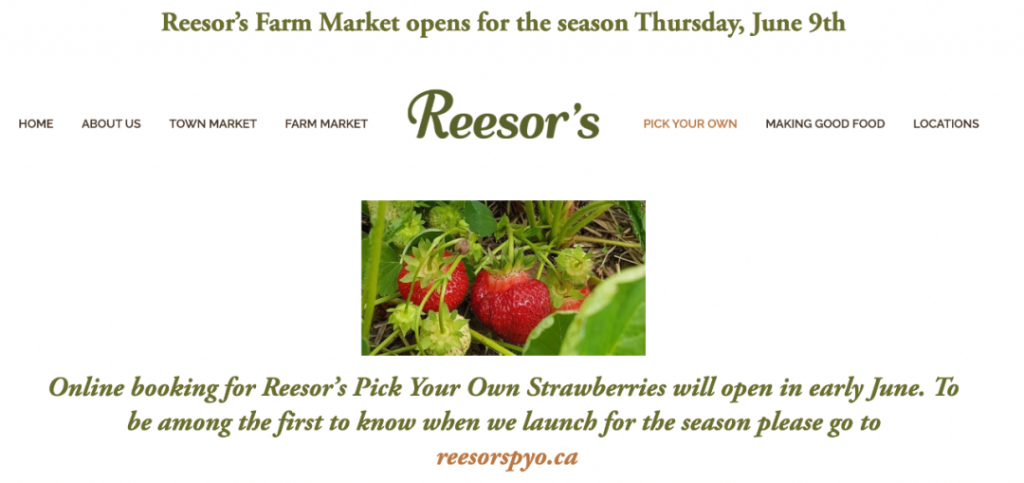 Reesor's Farm Market opens for the season Thursday, June 9th

HOME ABOUT US TOWN MARKET FARM MARKET

Reesor's

PICK YOUR OWN MAKING GOOD FOOD LOCATIONS

Online booking for Reesor's Pick Your Own Strawberries will open in early June. To be among the first to know when we launch for the season please go to reesorspyo.ca